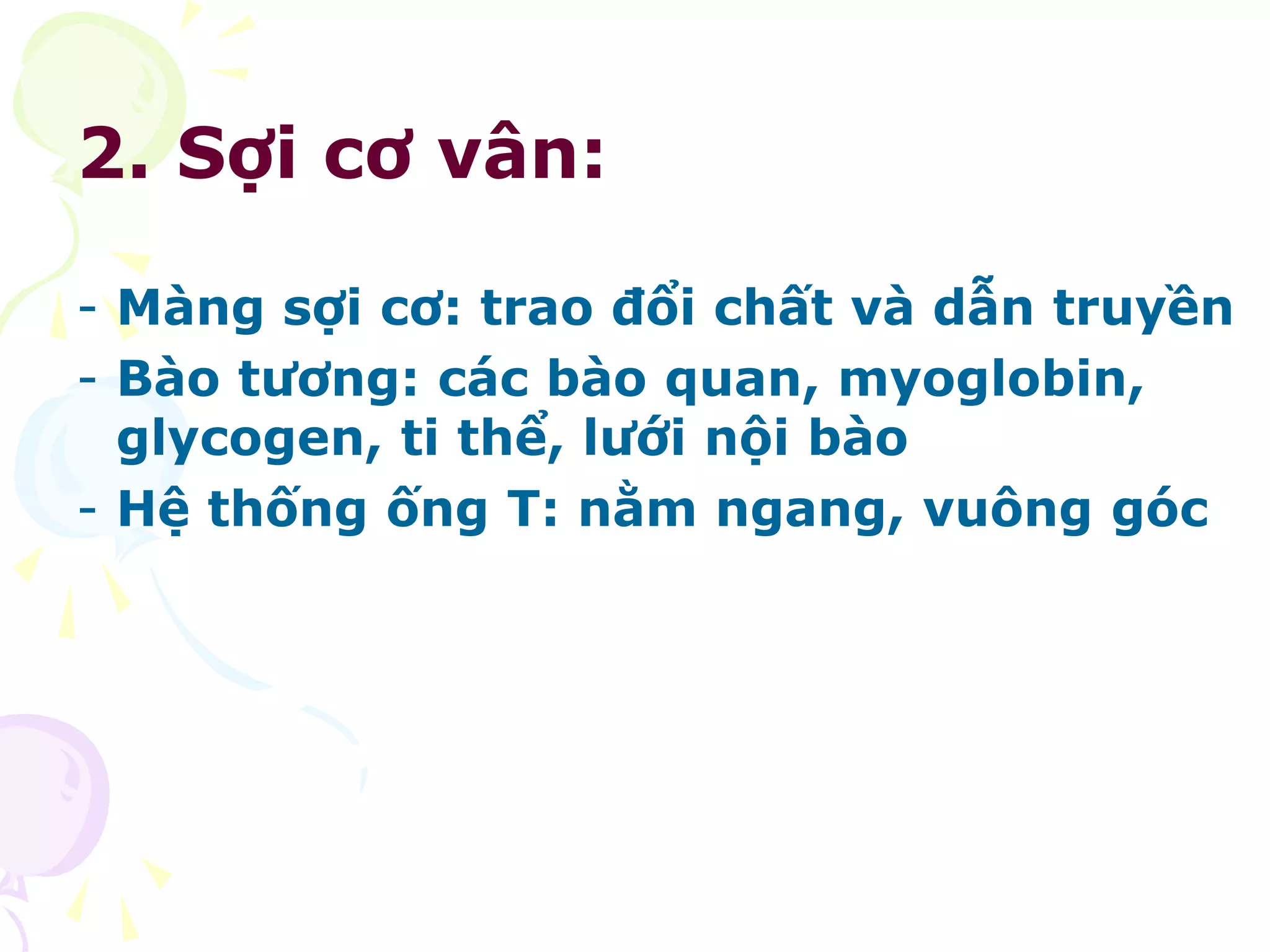 2. Sợi cơ vân:

- Màng sợi cơ: trao đổi chất và dẫn truyền
- Bào tương: các bào quan, myoglobin, glycogen, ti thể, lưới nội bào
- Hệ thống ống T: nằm ngang, vuông góc